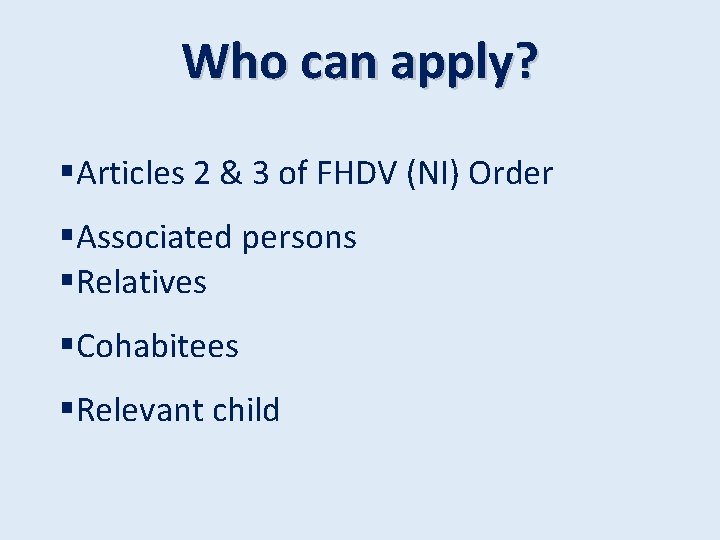 Who can apply?

▪Articles 2 & 3 of FHDV (NI) Order

▪Associated persons
▪Relatives

▪Cohabitees

▪Relevant child